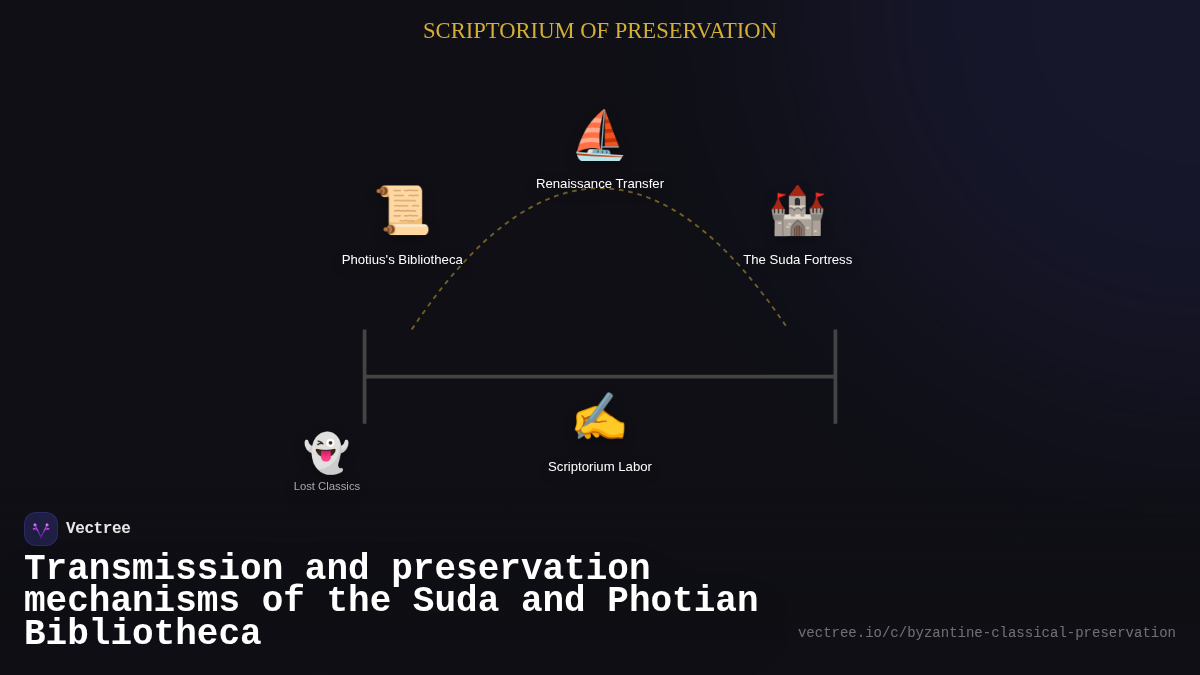 SCRIPTORIUM OF PRESERVATION

Renaissance Transfer

Photius's Bibliotheca

The Suda Fortress

Scriptorium Labor

Lost Classics

Vectree

Transmission and preservation mechanisms of the Suda and Photian Bibliotheca

vectree.io/c/byzantine-classical-preservation